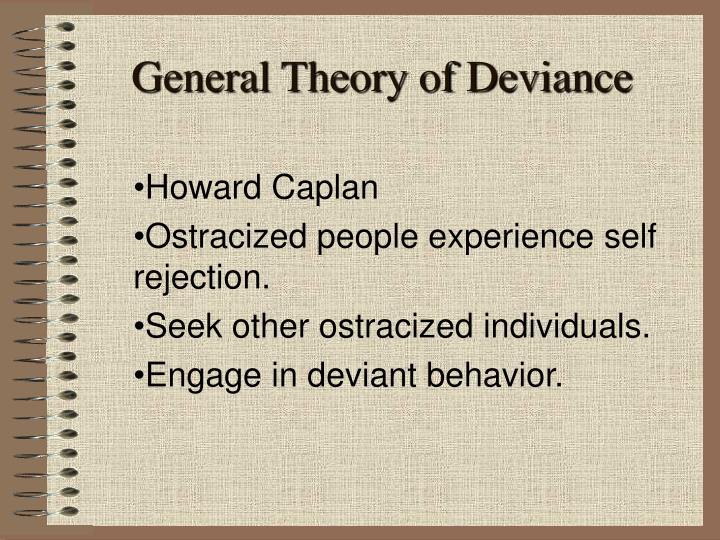 General Theory of Deviance

•Howard Caplan

•Ostracized people experience self rejection.

•Seek other ostracized individuals.

•Engage in deviant behavior.